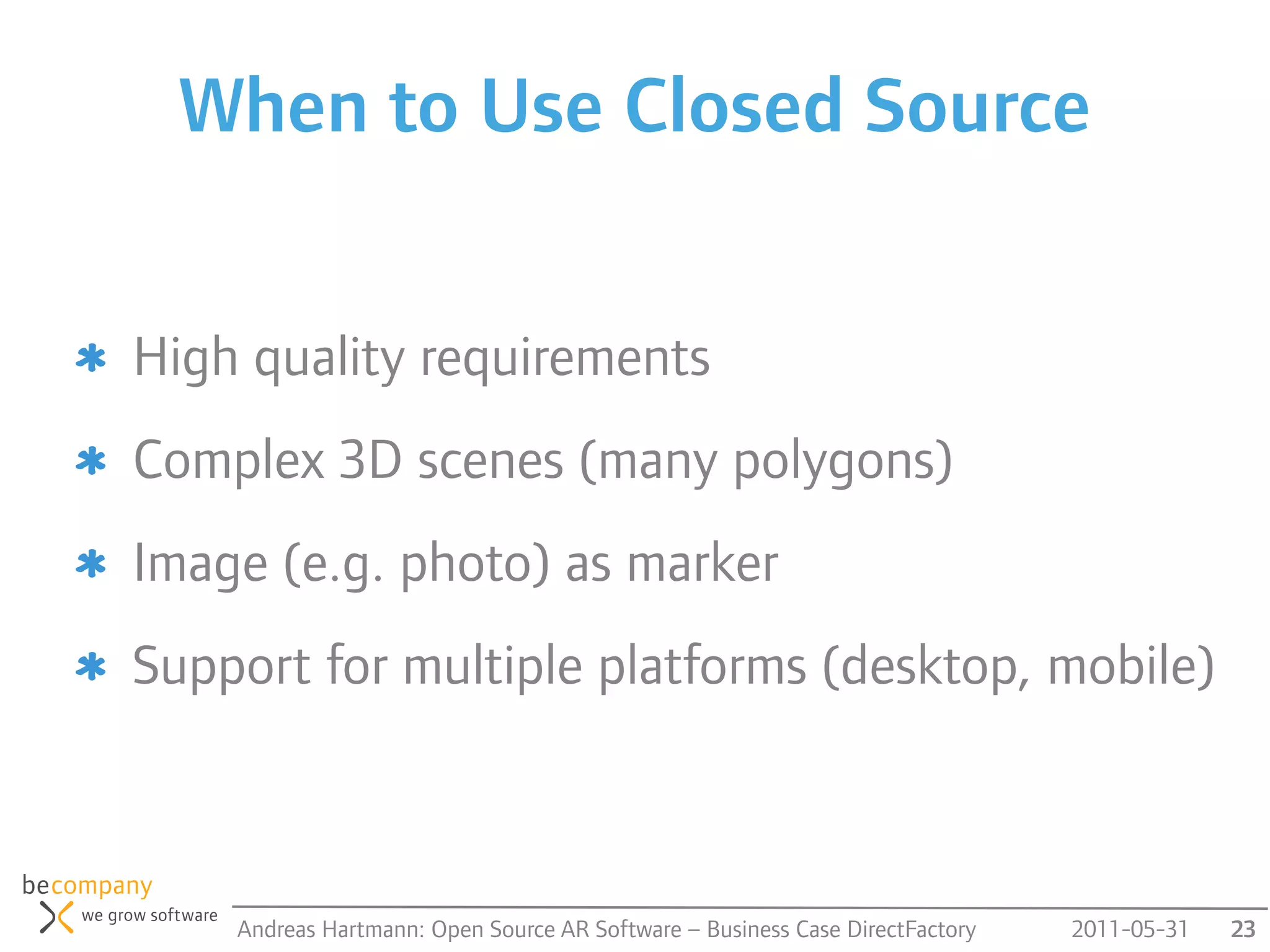 When to Use Closed Source

* High quality requirements
* Complex 3D scenes (many polygons)
* Image (e.g. photo) as marker
* Support for multiple platforms (desktop, mobile)

becompany
we grow software

Andreas Hartmann: Open Source AR Software – Business Case DirectFactory 2011-05-31 23